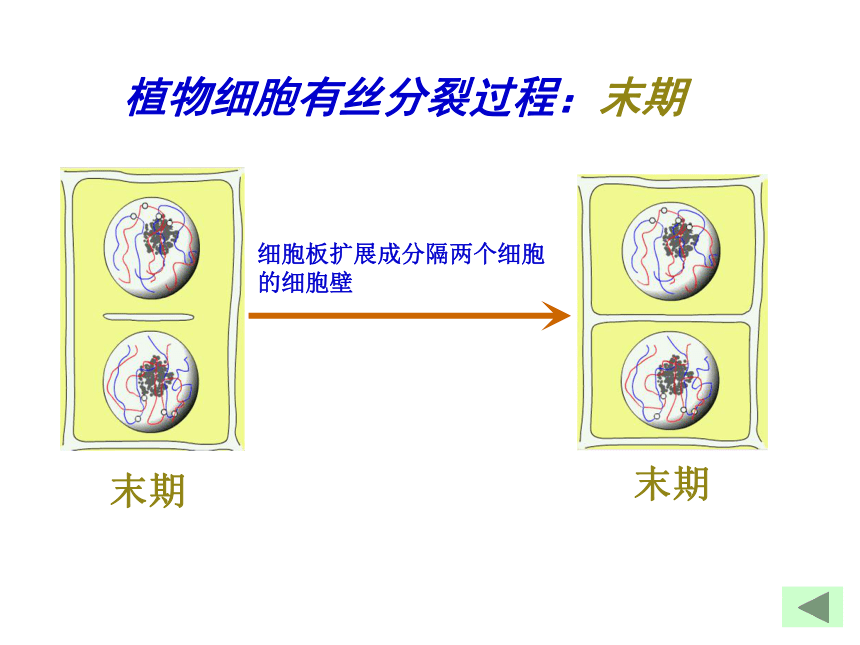 植物细胞有丝分裂过程：末期

细胞板扩展成分隔两个细胞的细胞壁

末期

末期